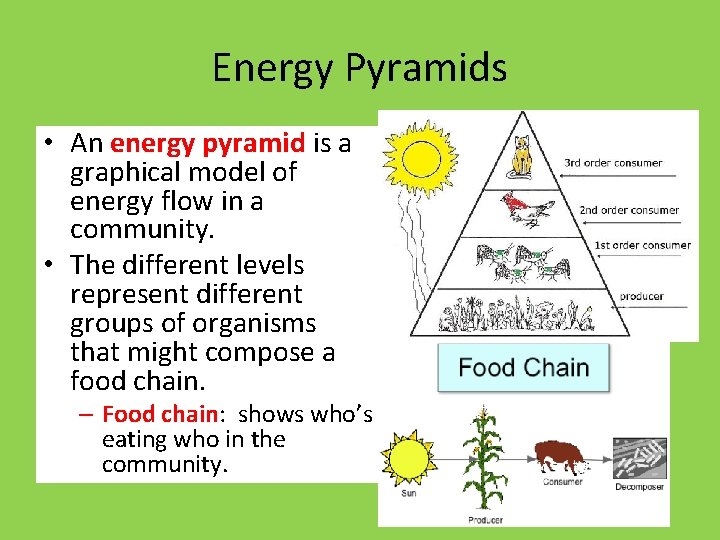 Energy Pyramids

• An energy pyramid is a graphical model of energy flow in a community.
• The different levels represent different groups of organisms that might compose a food chain.
– Food chain: shows who's eating who in the community.

3rd order consumer
2nd order consumer
1st order consumer
producer

Food Chain

Sun
Producer
Consumer
Decomposer